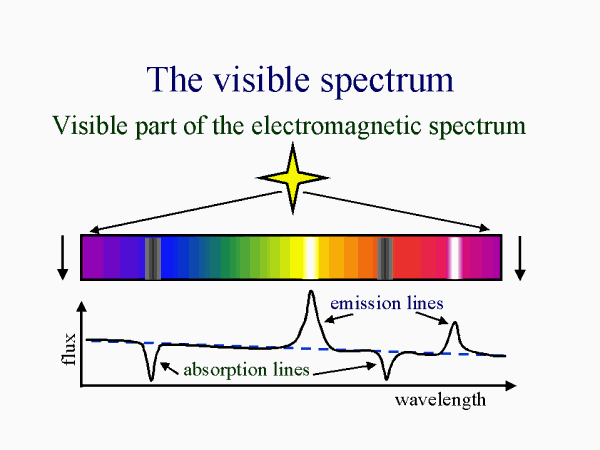 The visible spectrum

Visible part of the electromagnetic spectrum

emission lines

flux

absorption lines

wavelength